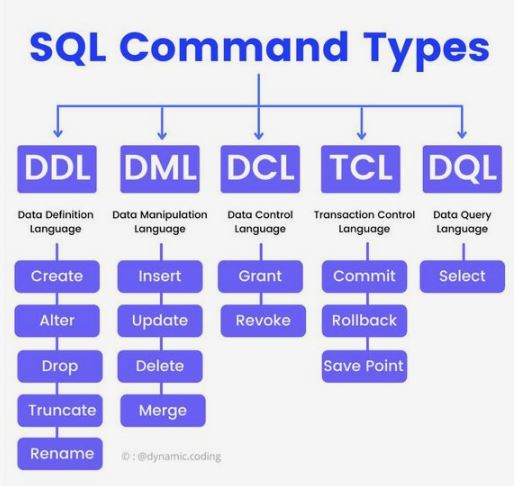 SQL Command Types

DDL
Data Definition Language
Create
Alter
Drop
Truncate
Rename

DML
Data Manipulation Language
Insert
Update
Delete
Merge

DCL
Data Control Language
Grant
Revoke

TCL
Transaction Control Language
Commit
Rollback
Save Point

DQL
Data Query Language
Select

© : @dynamic.coding